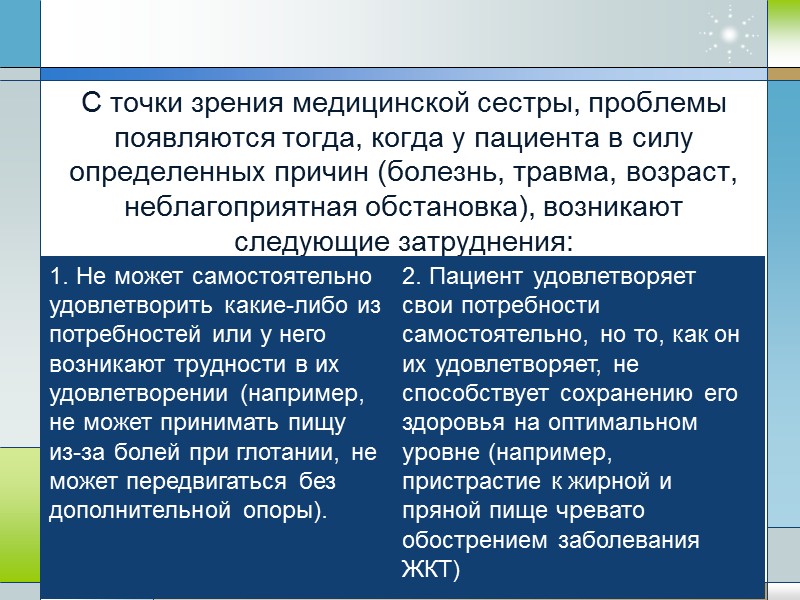 С точки зрения медицинской сестры, проблемы появляются тогда, когда у пациента в силу определенных причин (болезнь, травма, возраст, неблагоприятная обстановка), возникают следующие затруднения:

1. Не может самостоятельно удовлетворить какие-либо из потребностей или у него возникают трудности в их удовлетворении (например, не может принимать пищу из-за болей при глотании, не может передвигаться без дополнительной опоры).

2. Пациент удовлетворяет свои потребности самостоятельно, но то, как он их удовлетворяет, не способствует сохранению его здоровья на оптимальном уровне (например, пристрастие к жирной и пряной пище чревато обострением заболевания ЖКТ)